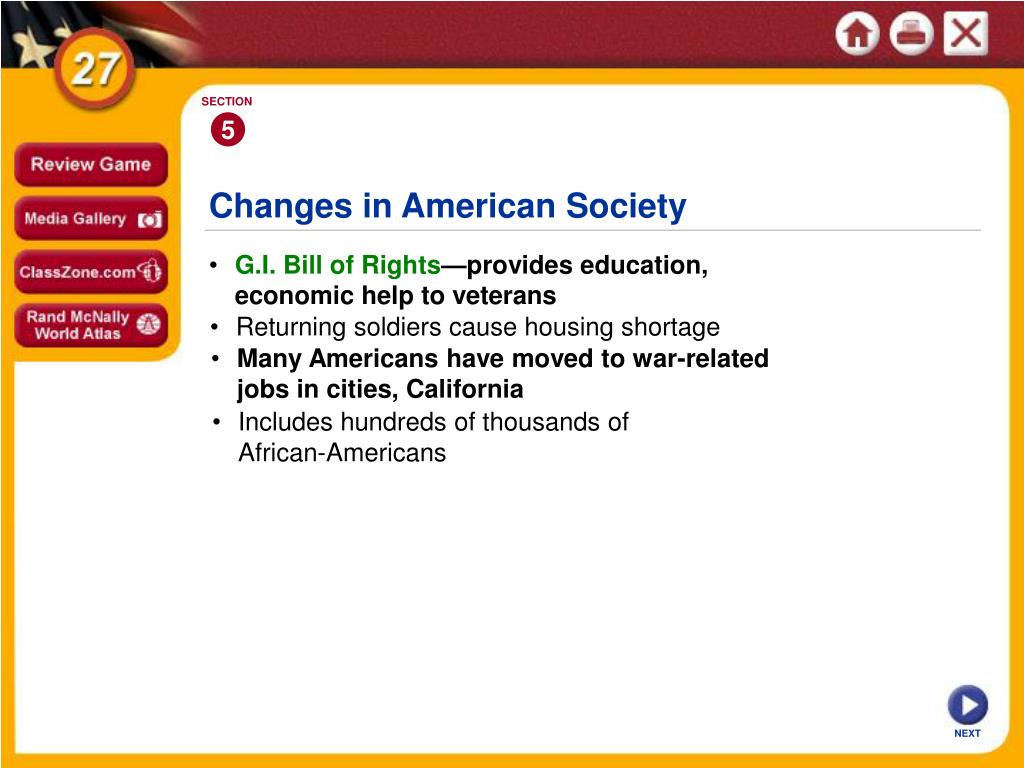 27

Review Game

Media Gallery

ClassZone.com

Rand McNally World Atlas

SECTION
5

Changes in American Society

• G.I. Bill of Rights—provides education, economic help to veterans
• Returning soldiers cause housing shortage
• Many Americans have moved to war-related jobs in cities, California
• Includes hundreds of thousands of African-Americans

NEXT